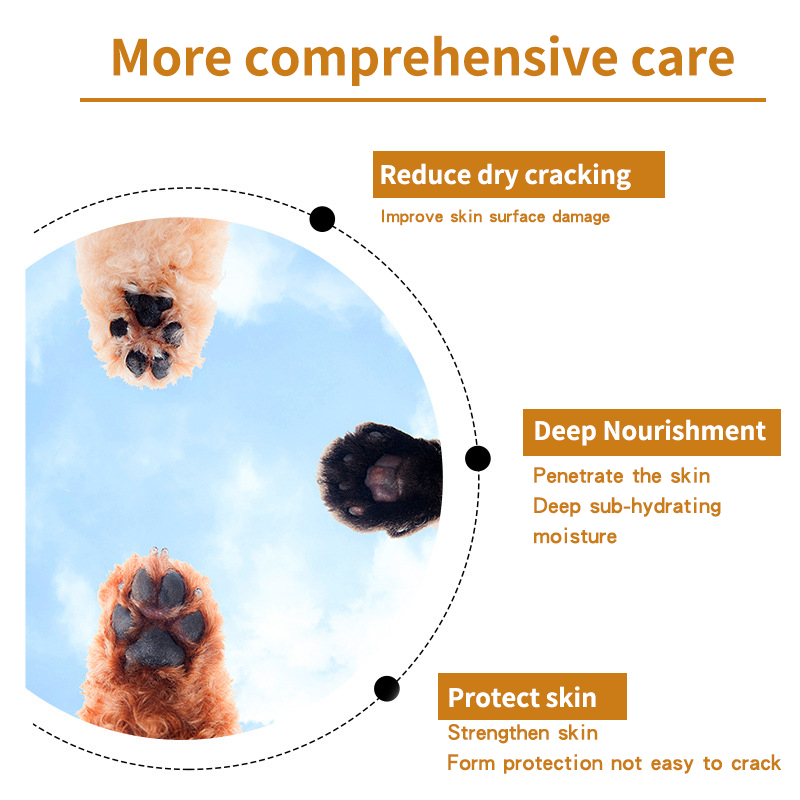 More comprehensive care

Reduce dry cracking

Improve skin surface damage

Deep Nourishment

Penetrate the skin
Deep sub-hydrating moisture

Protect skin

Strengthen skin
Form protection not easy to crack